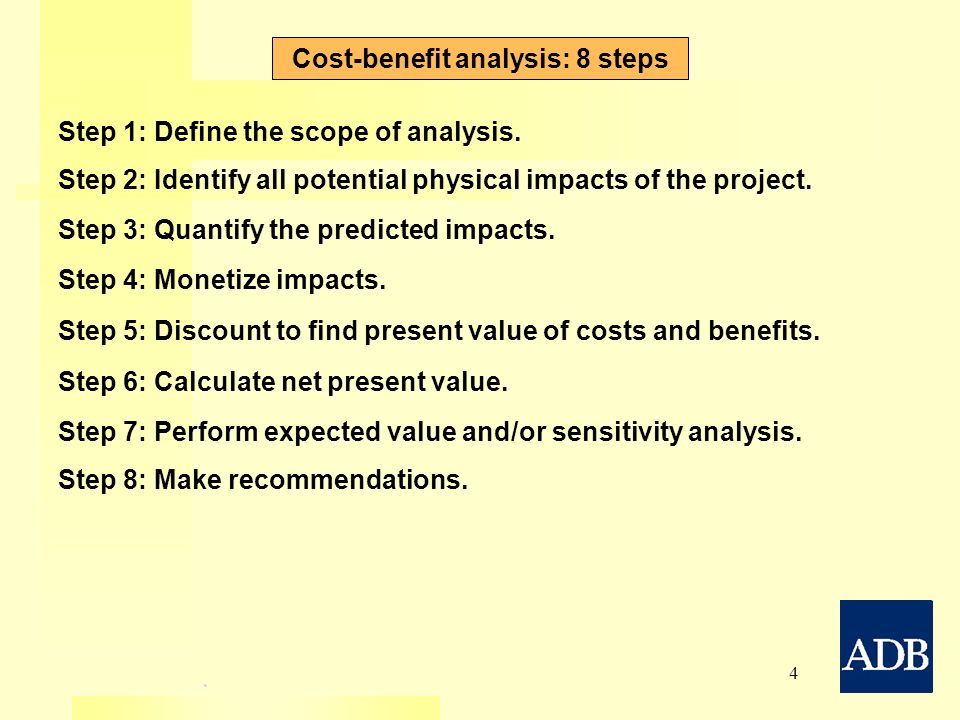 Cost-benefit analysis: 8 steps

Step 1: Define the scope of analysis.

Step 2: Identify all potential physical impacts of the project.

Step 3: Quantify the predicted impacts.

Step 4: Monetize impacts.

Step 5: Discount to find present value of costs and benefits.

Step 6: Calculate net present value.

Step 7: Perform expected value and/or sensitivity analysis.

Step 8: Make recommendations.

4

ADB